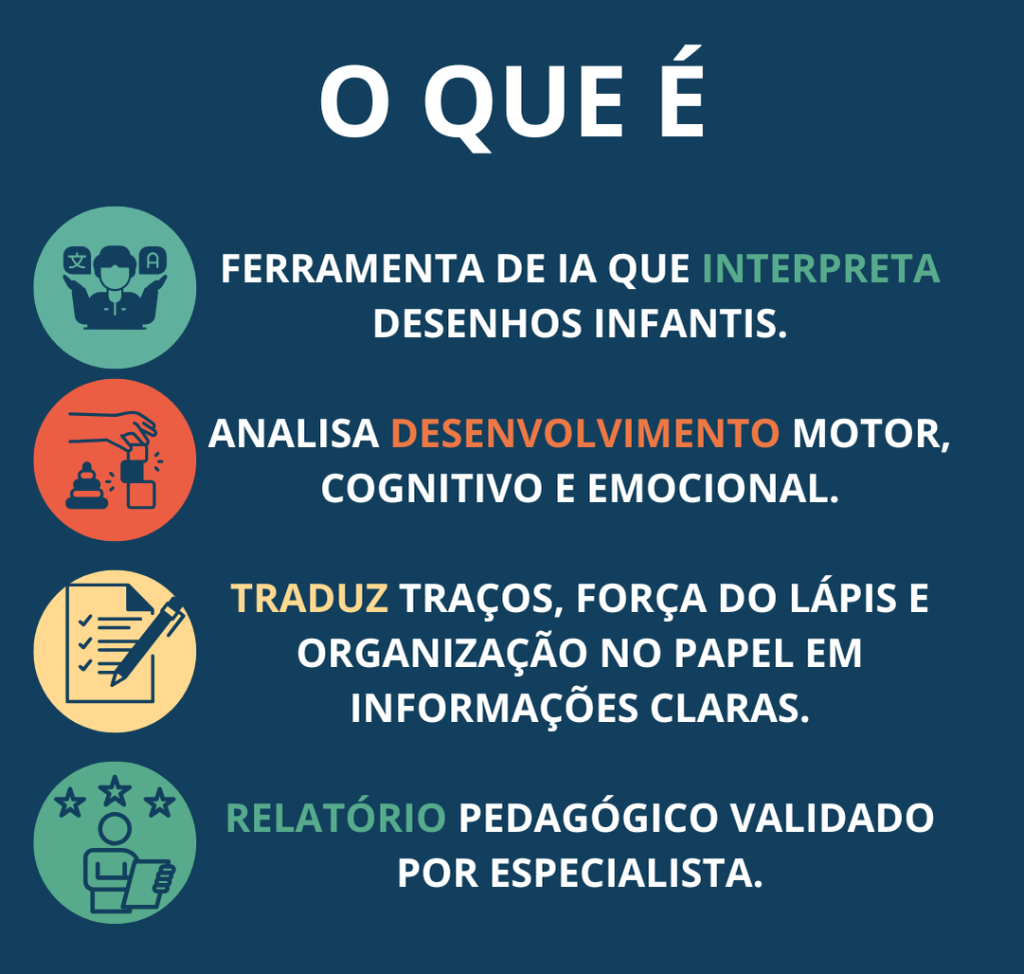 O QUE É

文 A

FERRAMENTA DE IA QUE INTERPRETA DESENHOS INFANTIS.

ANALISA DESENVOLVIMENTO MOTOR, COGNITIVO E EMOCIONAL.

TRADUZ TRAÇOS, FORÇA DO LÁPIS E ORGANIZAÇÃO NO PAPEL EM INFORMAÇÕES CLARAS.

RELATÓRIO PEDAGÓGICO VALIDADO POR ESPECIALISTA.